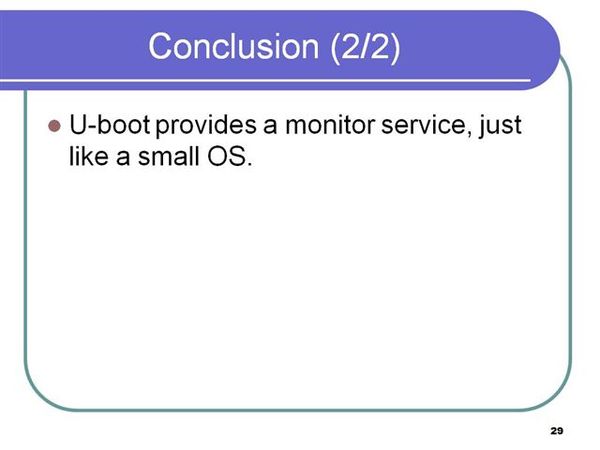 Conclusion (2/2)

U-boot provides a monitor service, just like a small OS.

29